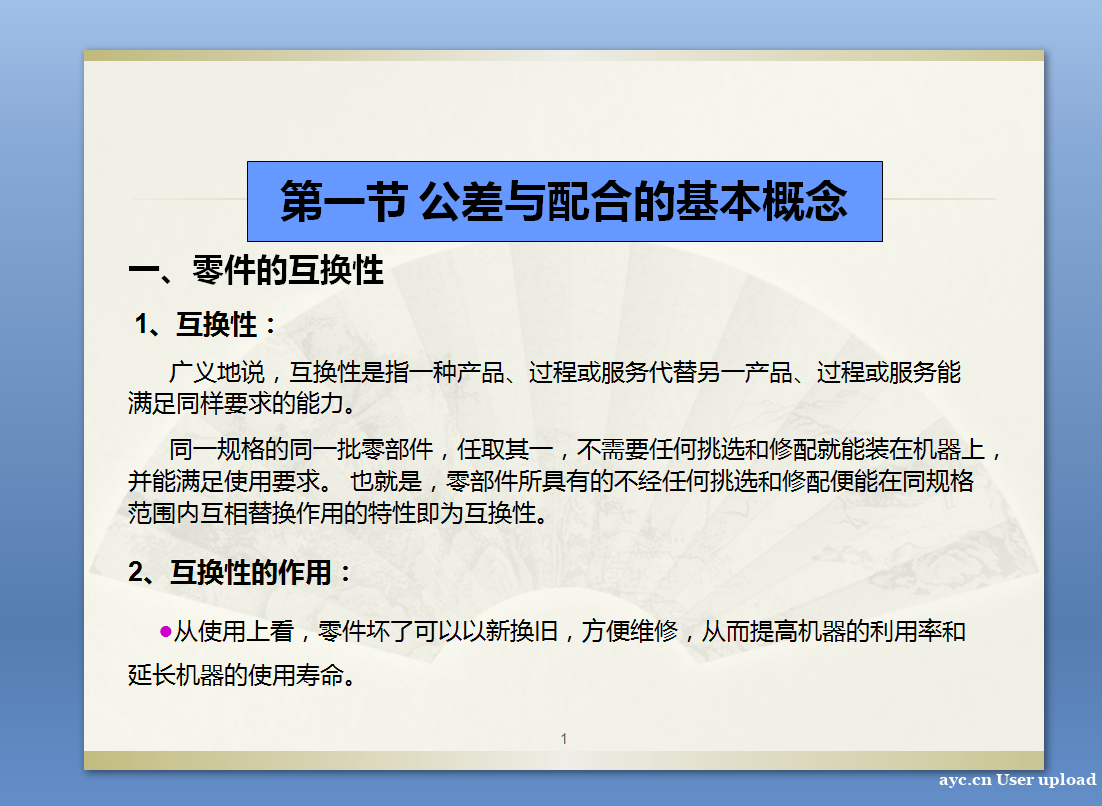 第一节 公差与配合的基本概念

一、零件的互换性

1、互换性：

广义地说，互换性是指一种产品、过程或服务代替另一产品、过程或服务能满足同样要求的能力。

同一规格的同一批零部件，任取其一，不需要任何挑选和修配就能装在机器上，并能满足使用要求。 也就是，零部件所具有的不经任何挑选和修配便能在同规格范围内互相替换作用的特性即为互换性。

2、互换性的作用：

●从使用上看，零件坏了可以以新换旧，方便维修，从而提高机器的利用率和延长机器的使用寿命。

1

ayc.cn User upload